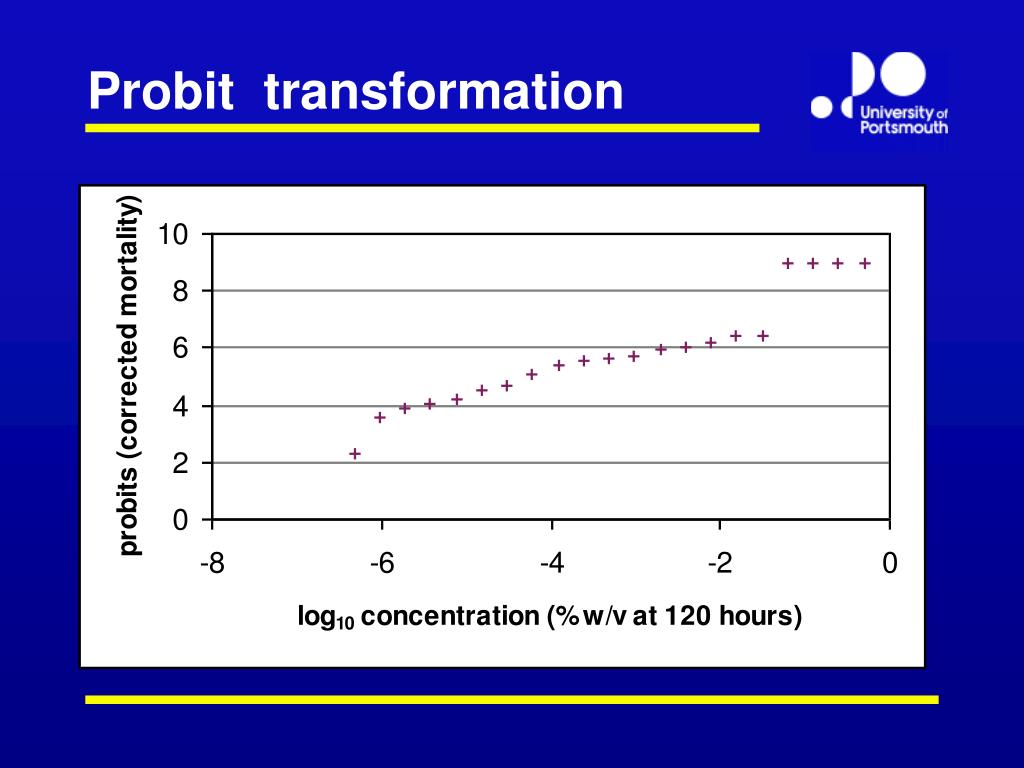 Probit transformation

University of Portsmouth

probits (corrected mortality)

10
8
6
4
2
0

-8
-6
-4
-2
0

$\log_{10}$ concentration (% w/v at 120 hours)